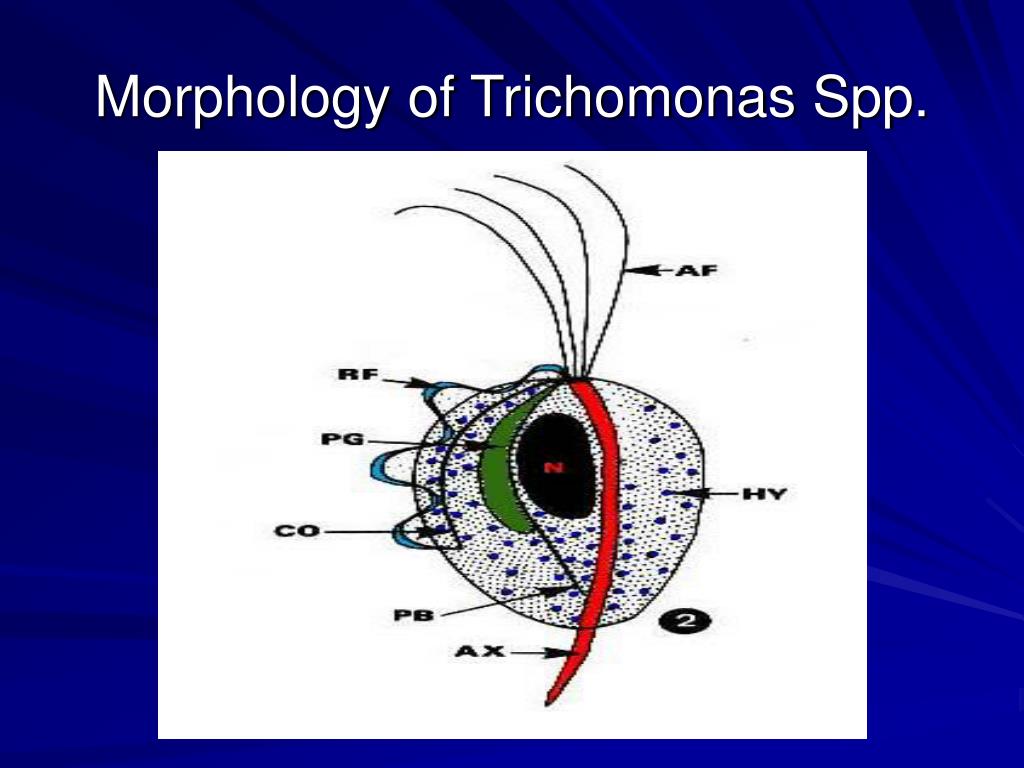 Morphology of Trichomonas Spp.

AF

RF

PG

N

HY

CO

PB

2

AX